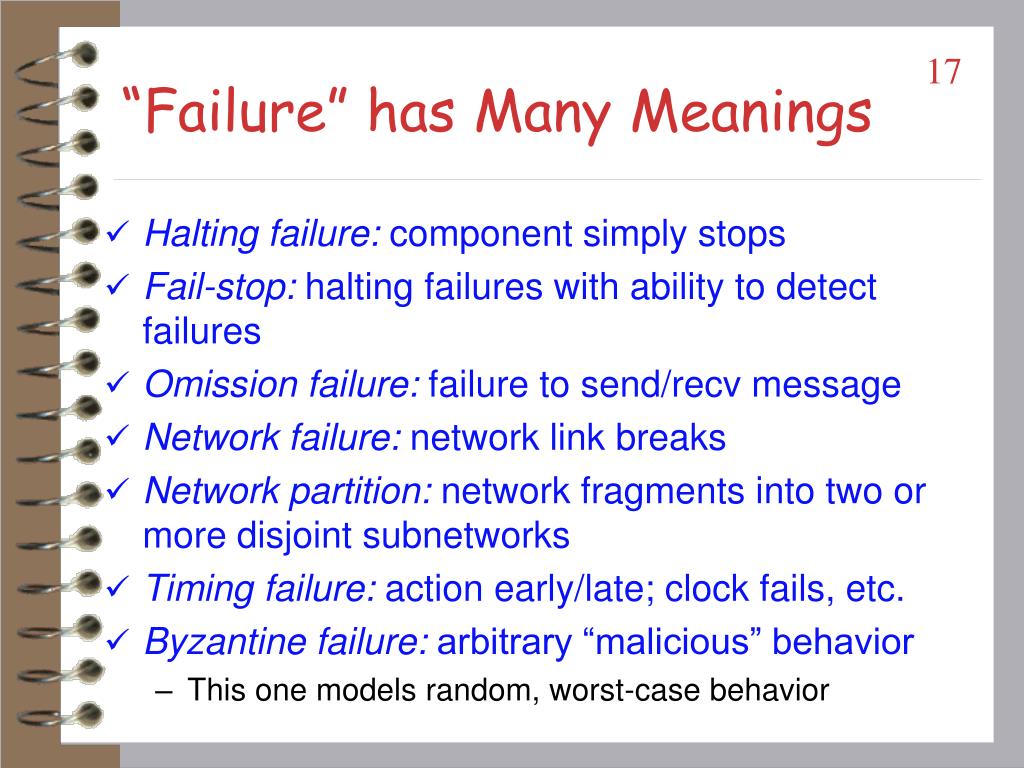 17

“Failure” has Many Meanings

✓ Halting failure: component simply stops
✓ Fail-stop: halting failures with ability to detect failures
✓ Omission failure: failure to send/recv message
✓ Network failure: network link breaks
✓ Network partition: network fragments into two or more disjoint subnetworks
✓ Timing failure: action early/late; clock fails, etc.
✓ Byzantine failure: arbitrary “malicious” behavior
– This one models random, worst-case behavior